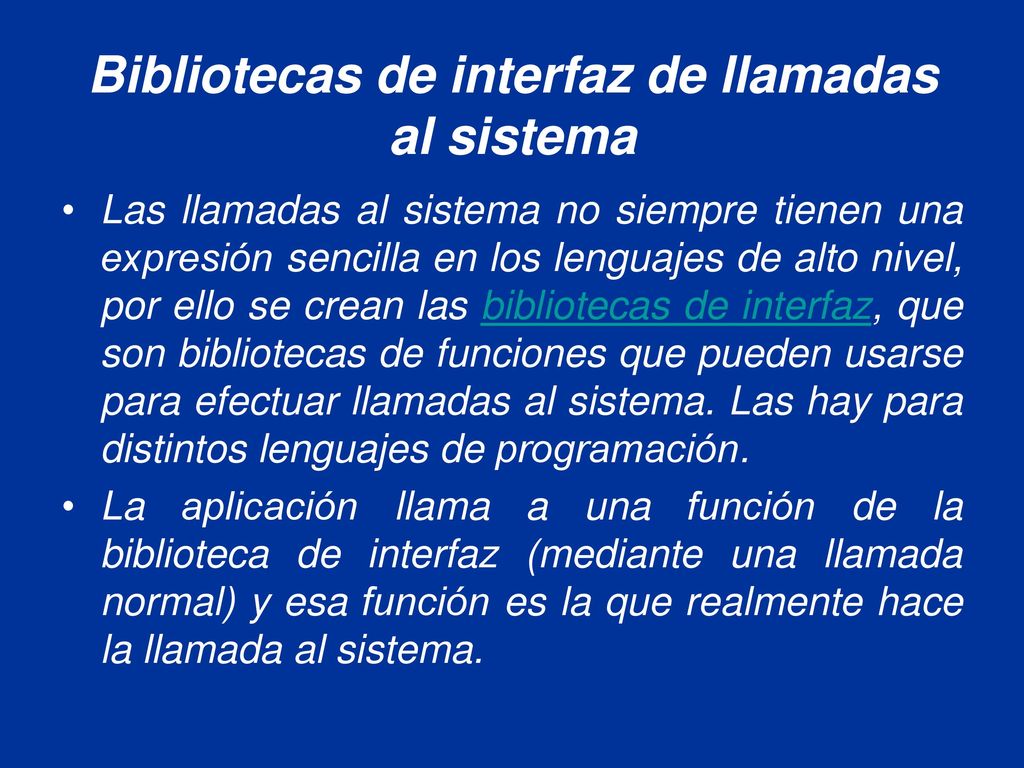 Bibliotecas de interfaz de llamadas al sistema

• Las llamadas al sistema no siempre tienen una expresión sencilla en los lenguajes de alto nivel, por ello se crean las bibliotecas de interfaz, que son bibliotecas de funciones que pueden usarse para efectuar llamadas al sistema. Las hay para distintos lenguajes de programación.

• La aplicación llama a una función de la biblioteca de interfaz (mediante una llamada normal) y esa función es la que realmente hace la llamada al sistema.